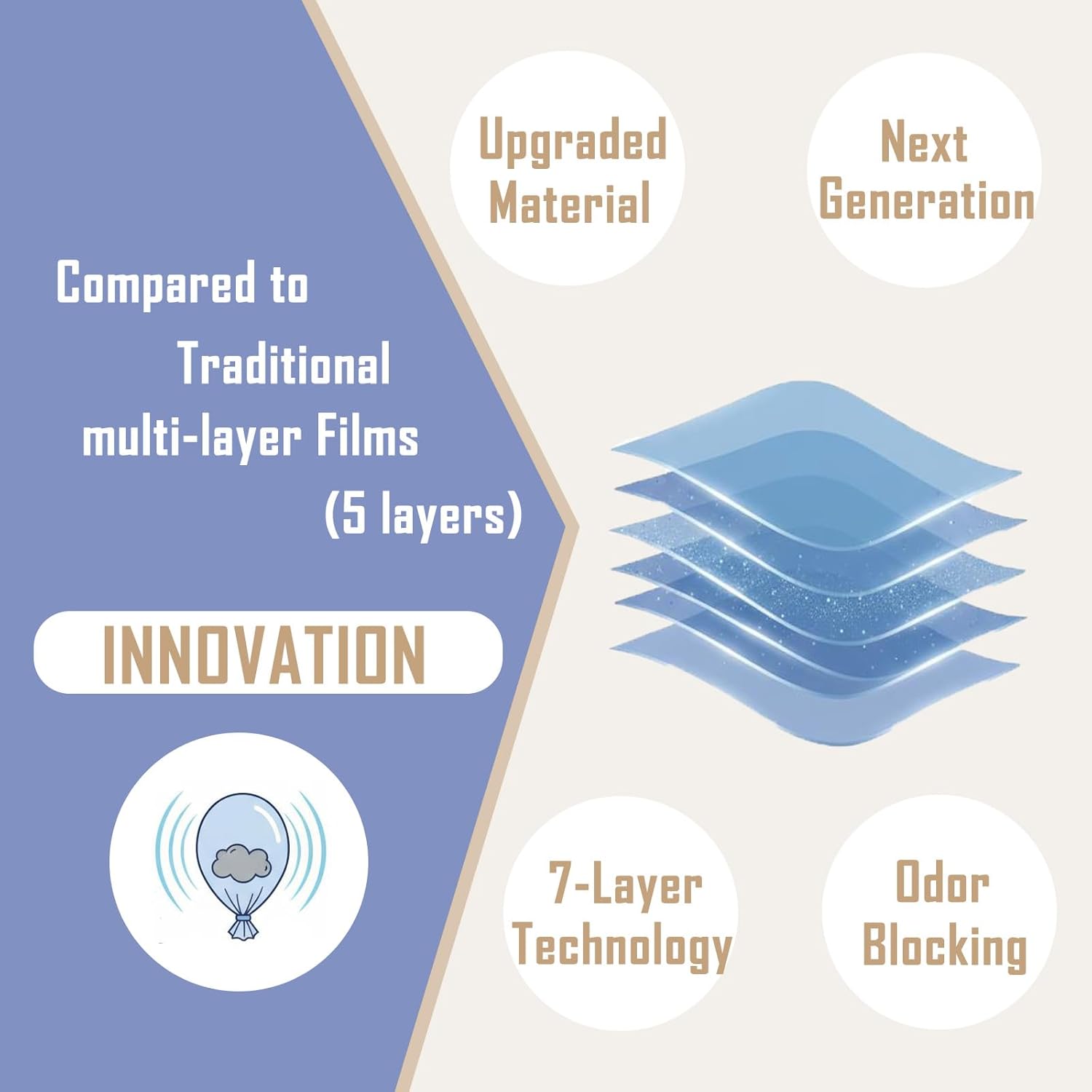 Compared to Traditional multi-layer Films (5 layers)

INNOVATION

Upgraded Material

Next Generation

7-Layer Technology

Odor Blocking